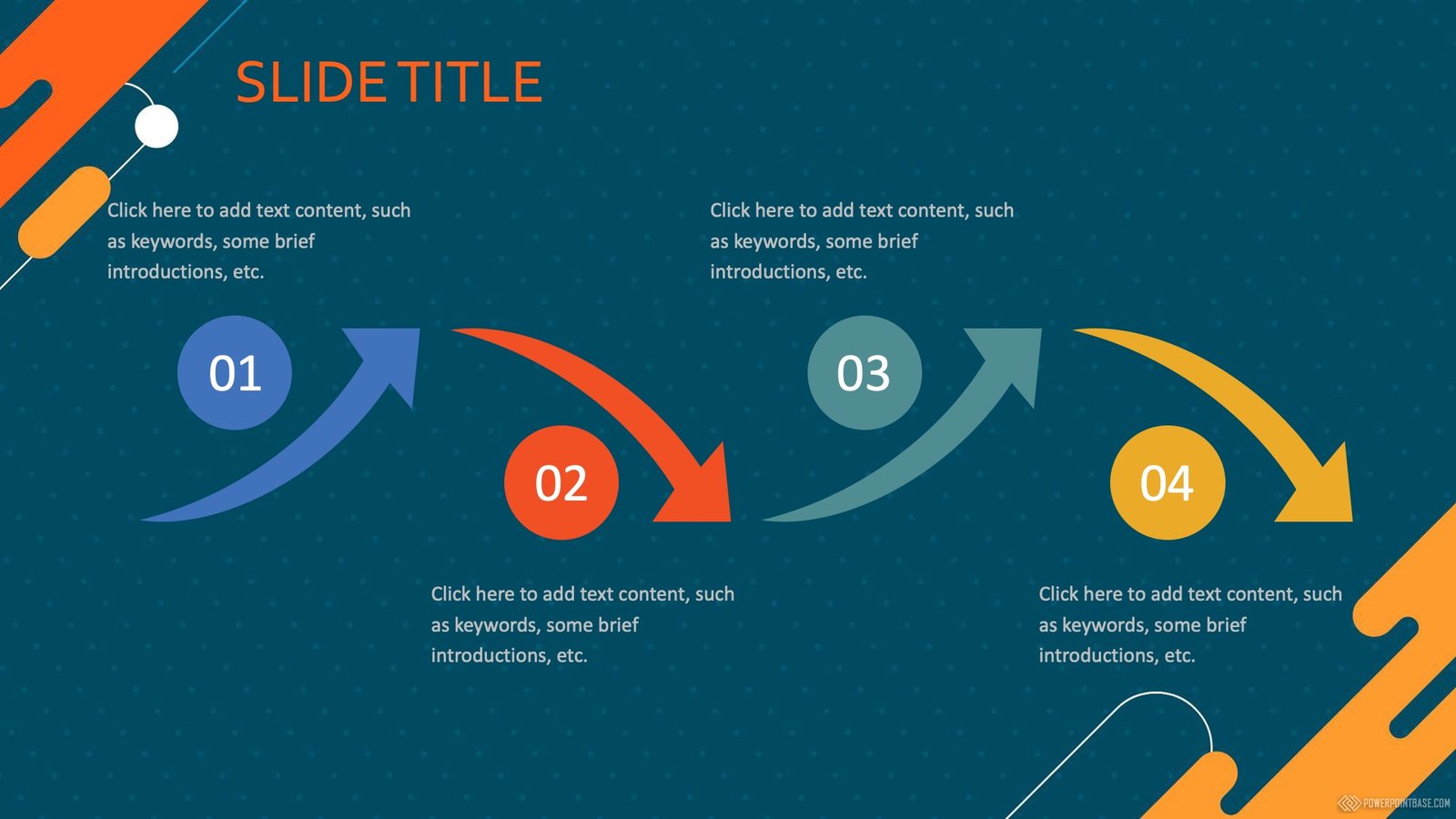 SLIDE TITLE

Click here to add text content, such as keywords, some brief introductions, etc.

Click here to add text content, such as keywords, some brief introductions, etc.

01

02

03

04

Click here to add text content, such as keywords, some brief introductions, etc.

Click here to add text content, such as keywords, some brief introductions, etc.

POWERPOINTBASE.COM